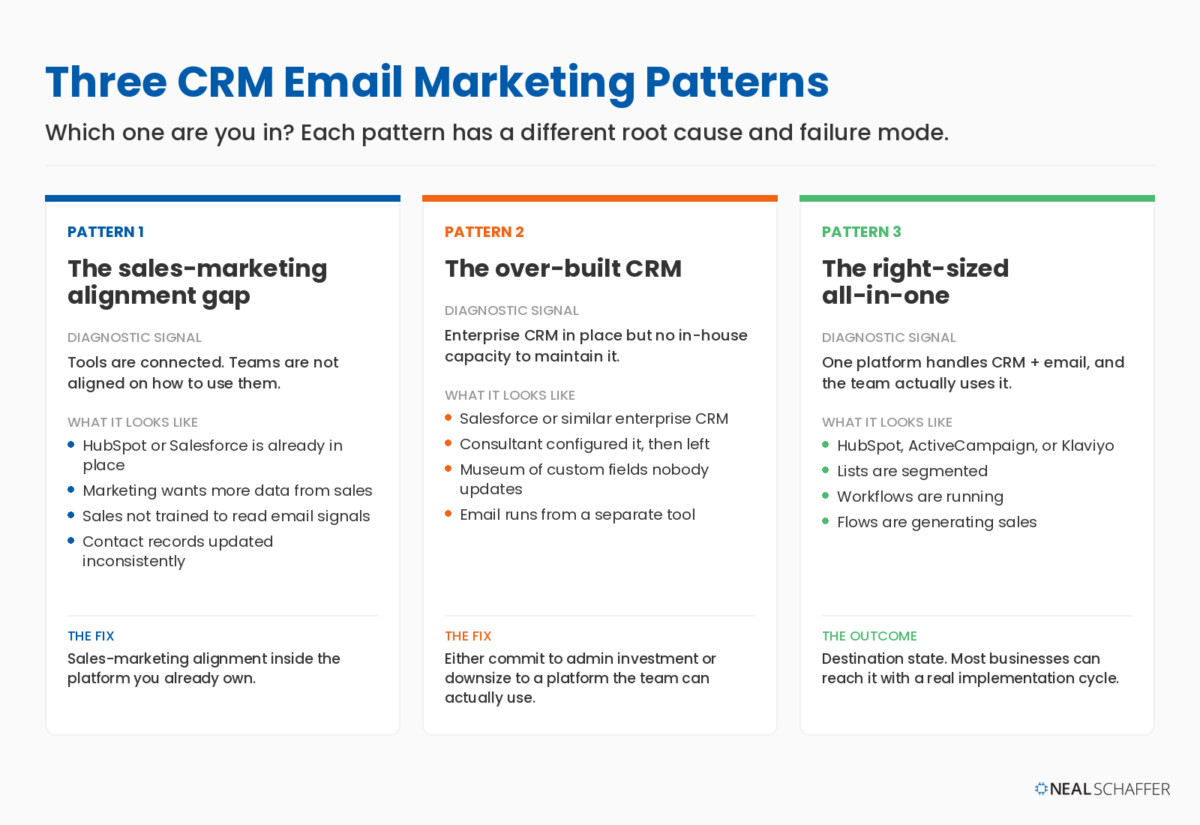 Three CRM Email Marketing Patterns

Which one are you in? Each pattern has a different root cause and failure mode.

PATTERN 1

The sales-marketing alignment gap

DIAGNOSTIC SIGNAL

Tools are connected. Teams are not aligned on how to use them.

WHAT IT LOOKS LIKE

- HubSpot or Salesforce is already in place
- Marketing wants more data from sales
- Sales not trained to read email signals
- Contact records updated inconsistently

THE FIX

Sales-marketing alignment inside the platform you already own.

PATTERN 2

The over-built CRM

DIAGNOSTIC SIGNAL

Enterprise CRM in place but no in-house capacity to maintain it.

WHAT IT LOOKS LIKE

- Salesforce or similar enterprise CRM
- Consultant configured it, then left
- Museum of custom fields nobody updates
- Email runs from a separate tool

THE FIX

Either commit to admin investment or downsize to a platform the team can actually use.

PATTERN 3

The right-sized all-in-one

DIAGNOSTIC SIGNAL

One platform handles CRM + email, and the team actually uses it.

WHAT IT LOOKS LIKE

- HubSpot, ActiveCampaign, or Klaviyo
- Lists are segmented
- Workflows are running
- Flows are generating sales

THE OUTCOME

Destination state. Most businesses can reach it with a real implementation cycle.

NEAL SCHAFFER